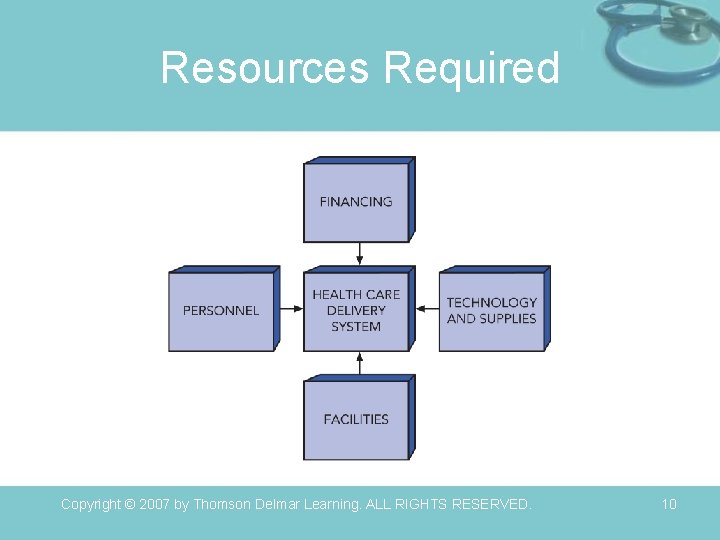 Resources Required

FINANCING

PERSONNEL

HEALTH CARE DELIVERY SYSTEM

TECHNOLOGY AND SUPPLIES

FACILITIES

Copyright © 2007 by Thomson Delmar Learning. ALL RIGHTS RESERVED.

10